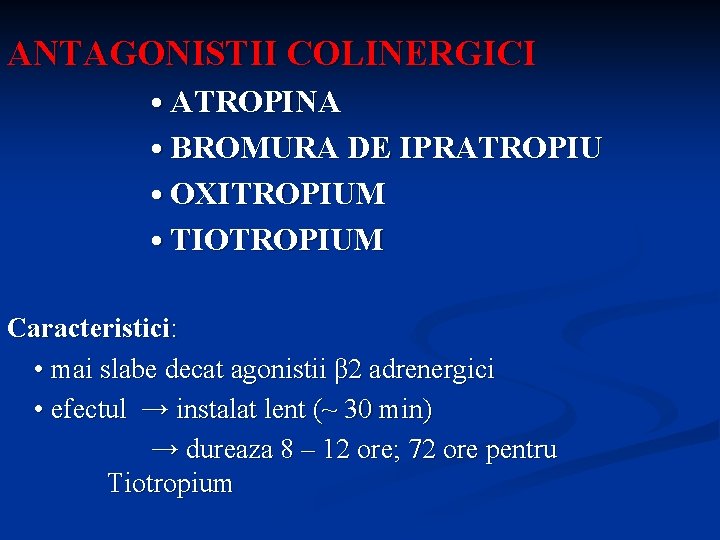 ANTAGONISTII COLINERGICI

• ATROPINA
• BROMURA DE IPRATROPIU
• OXITROPIUM
• TIOTROPIUM

Caracteristici:

• mai slabe decat agonistii β2 adrenergici
• efectul → instalat lent (~ 30 min)
→ dureaza 8 – 12 ore; 72 ore pentru Tiotropium